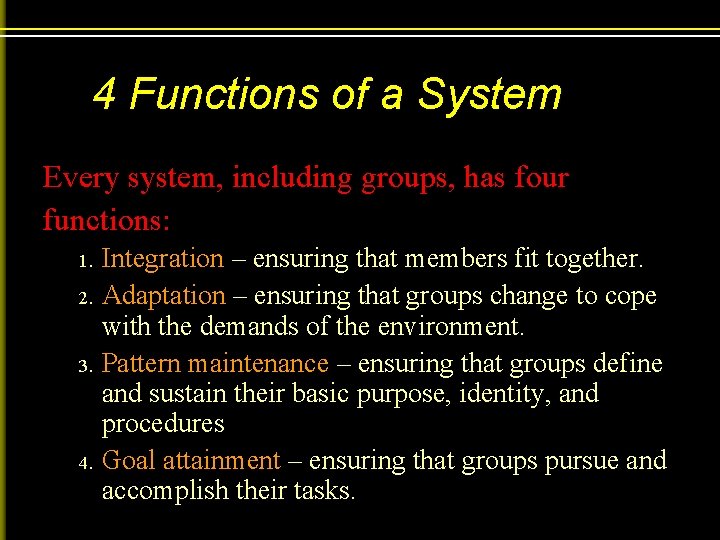 4 Functions of a System

Every system, including groups, has four functions:

1. Integration – ensuring that members fit together.
2. Adaptation – ensuring that groups change to cope with the demands of the environment.
3. Pattern maintenance – ensuring that groups define and sustain their basic purpose, identity, and procedures
4. Goal attainment – ensuring that groups pursue and accomplish their tasks.